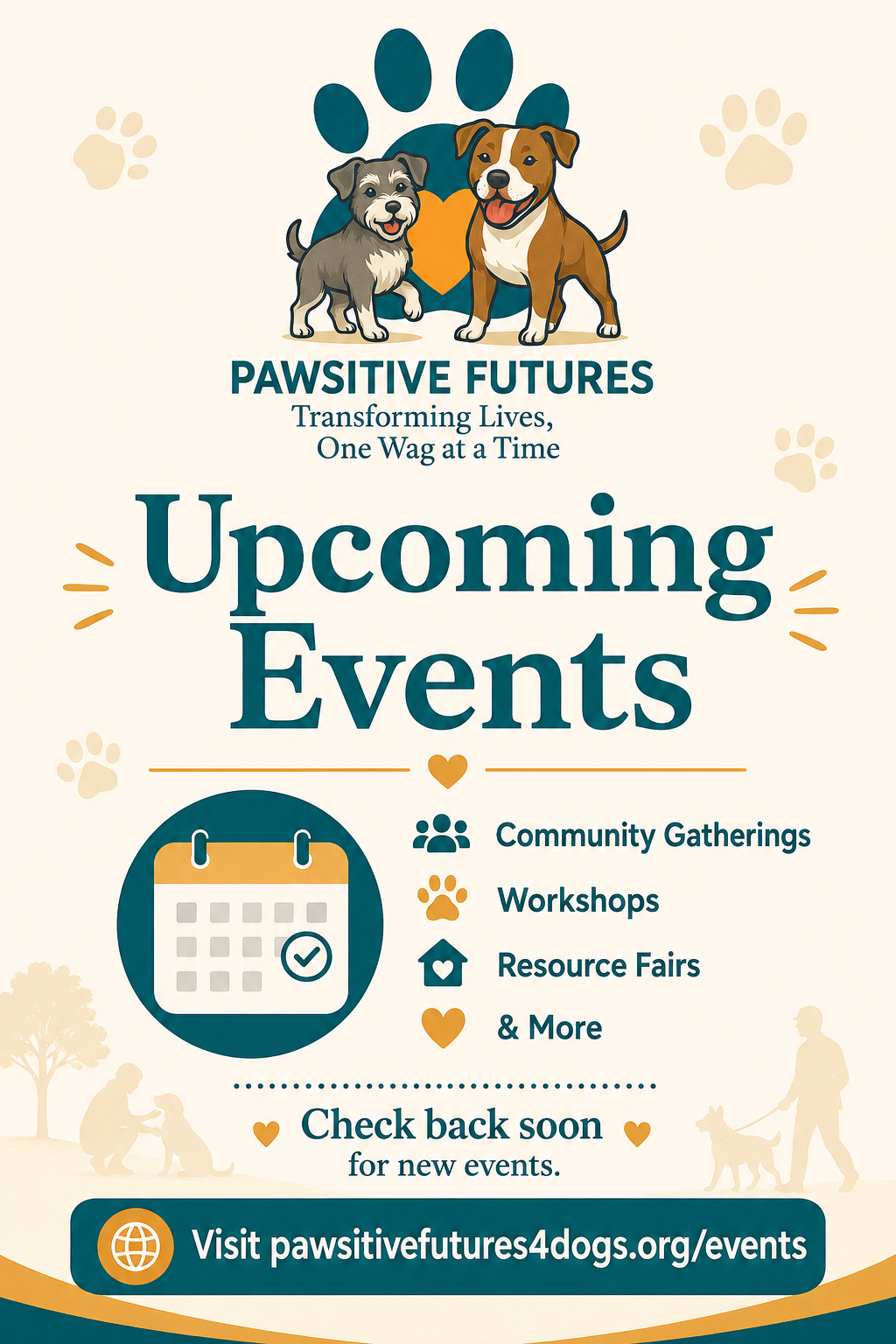 PAWSITIVE FUTURES
Transforming Lives,
One Wag at a Time

Upcoming Events

Community Gatherings
Workshops
Resource Fairs
& More

Check back soon
for new events.

Visit pawsitivefutures4dogs.org/events